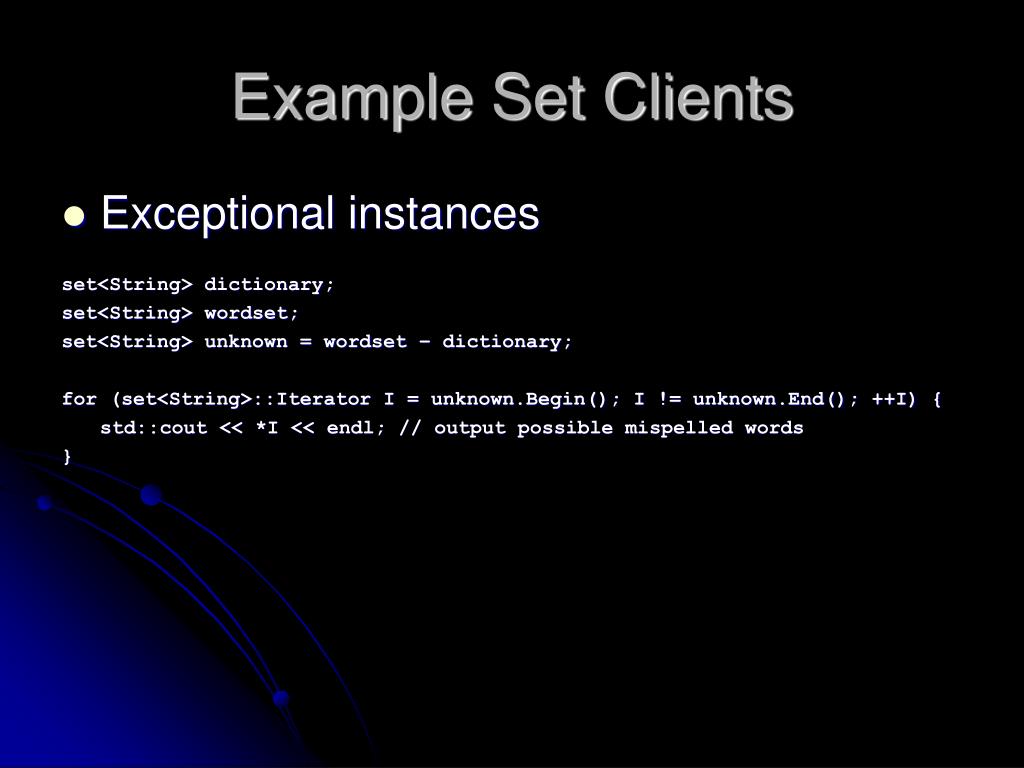 Example Set Clients

Exceptional instances

set<String> dictionary;
set<String> wordset;
set<String> unknown = wordset – dictionary;

for (set<String>::Iterator I = unknown.Begin(); I != unknown.End(); ++I) {
std::cout << *I << endl; // output possible mispelled words
}